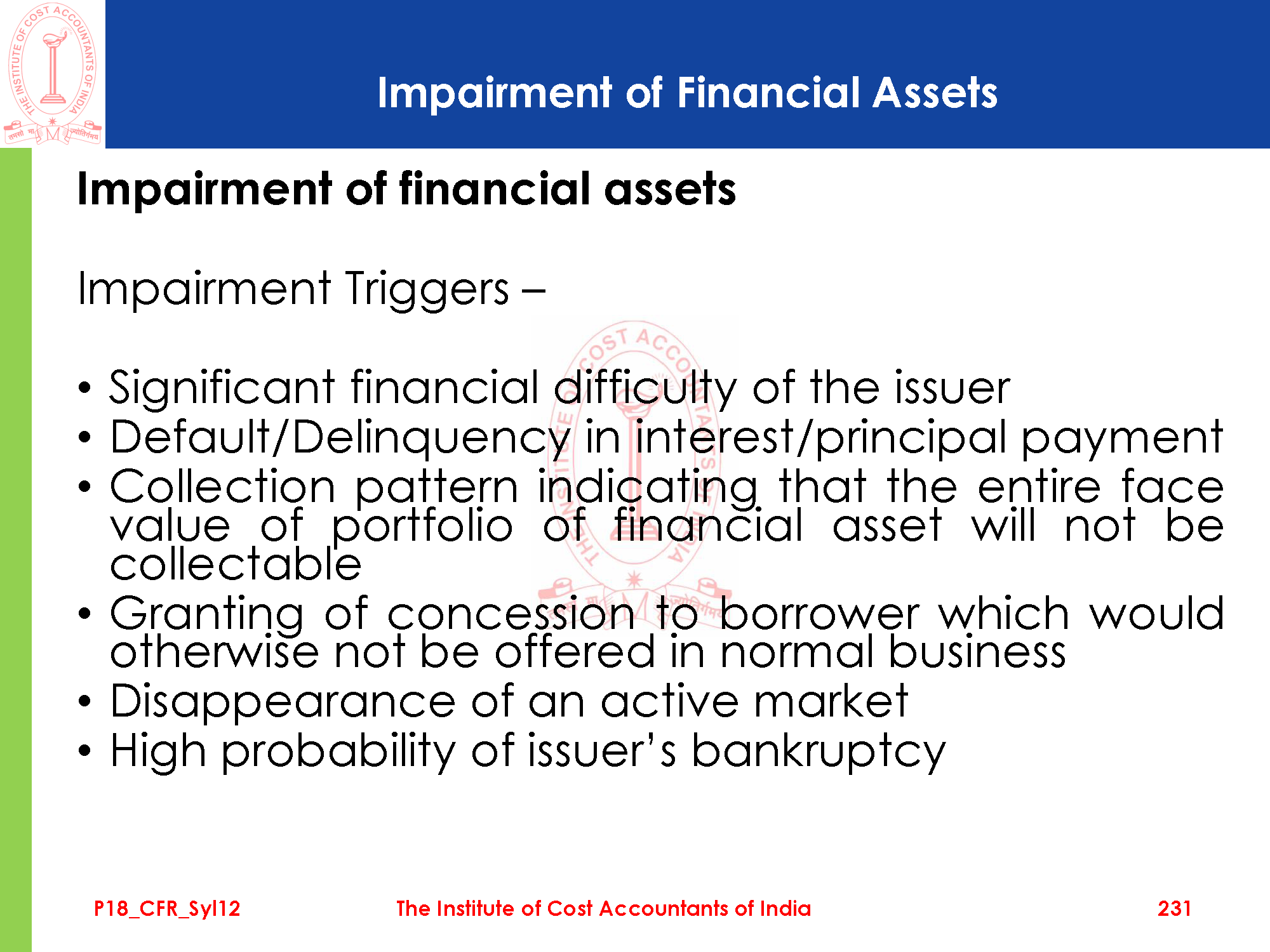 THE INSTITUTE OF COST ACCOUNTANTS OF INDIA
तमसो मा ज्योतिर्गमय

Impairment of Financial Assets

Impairment of financial assets

Impairment Triggers –

• Significant financial difficulty of the issuer
• Default/Delinquency in interest/principal payment
• Collection pattern indicating that the entire face value of portfolio of financial asset will not be collectable
• Granting of concession to borrower which would otherwise not be offered in normal business
• Disappearance of an active market
• High probability of issuer's bankruptcy

P18_CFR_Syl12 The Institute of Cost Accountants of India 231